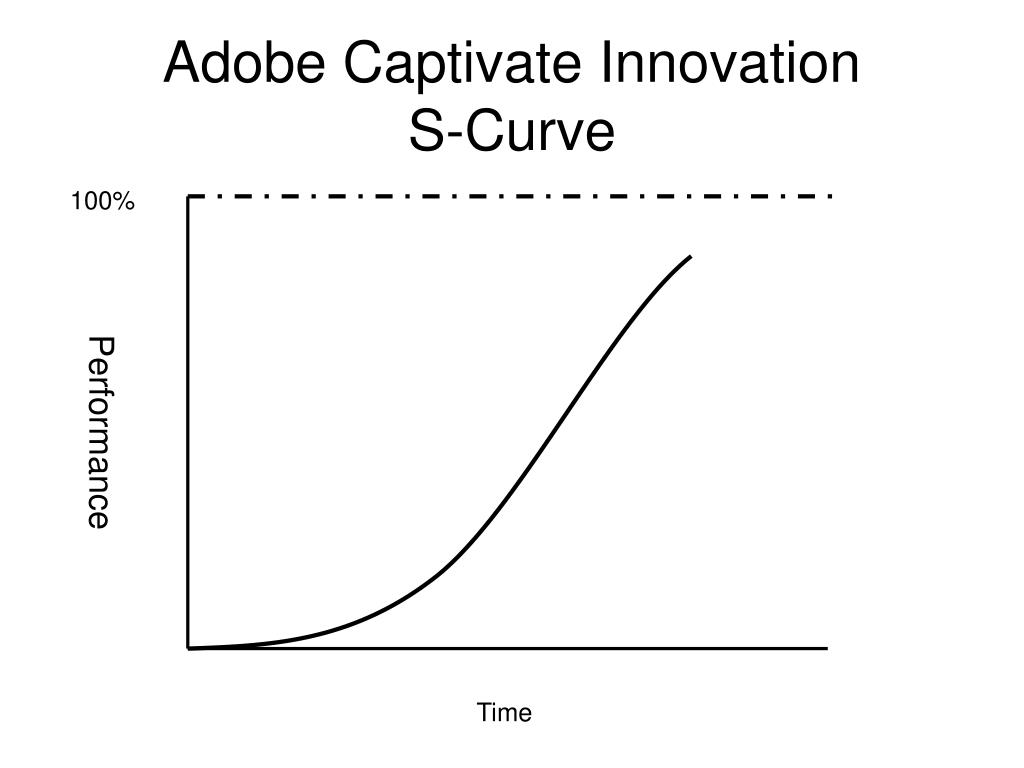 Adobe Captivate Innovation S-Curve

100%

Performance

Time